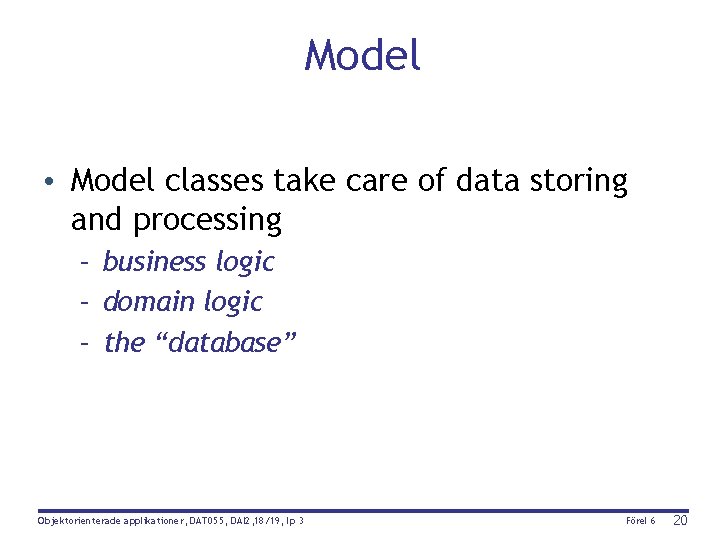 Model

• Model classes take care of data storing and processing
– business logic
– domain logic
– the “database”

Objektorienterade applikationer, DAT055, DAI2, 18/19, lp 3 Förel 6 20